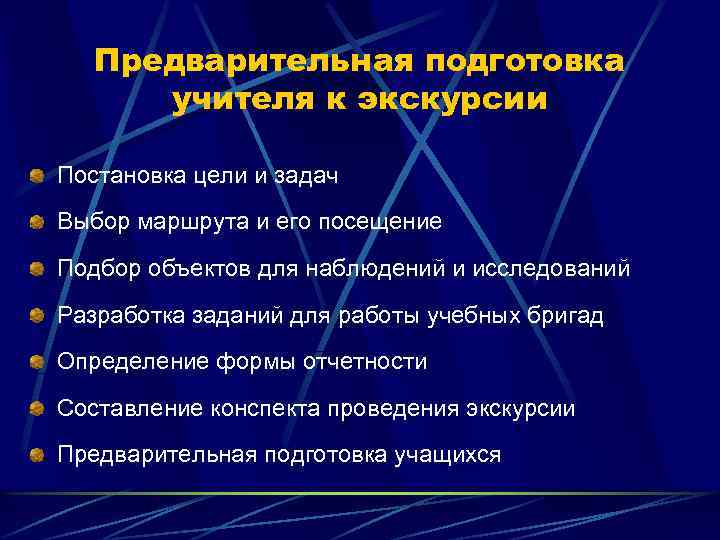 Предварительная подготовка учителя к экскурсии

Постановка цели и задач

Выбор маршрута и его посещение

Подбор объектов для наблюдений и исследований

Разработка заданий для работы учебных бригад

Определение формы отчетности

Составление конспекта проведения экскурсии

Предварительная подготовка учащихся